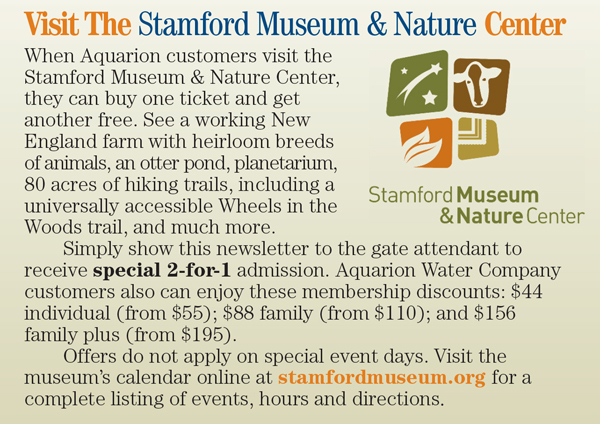 Visit The Stamford Museum & Nature Center

When Aquarion customers visit the Stamford Museum & Nature Center, they can buy one ticket and get another free. See a working New England farm with heirloom breeds of animals, an otter pond, planetarium, 80 acres of hiking trails, including a universally accessible Wheels in the Woods trail, and much more.

Stamford Museum & Nature Center

Simply show this newsletter to the gate attendant to receive special 2-for-1 admission. Aquarion Water Company customers also can enjoy these membership discounts: \$44 individual (from \$55); \$88 family (from \$110); and \$156 family plus (from \$195).

Offers do not apply on special event days. Visit the museum's calendar online at stamfordmuseum.org for a complete listing of events, hours and directions.